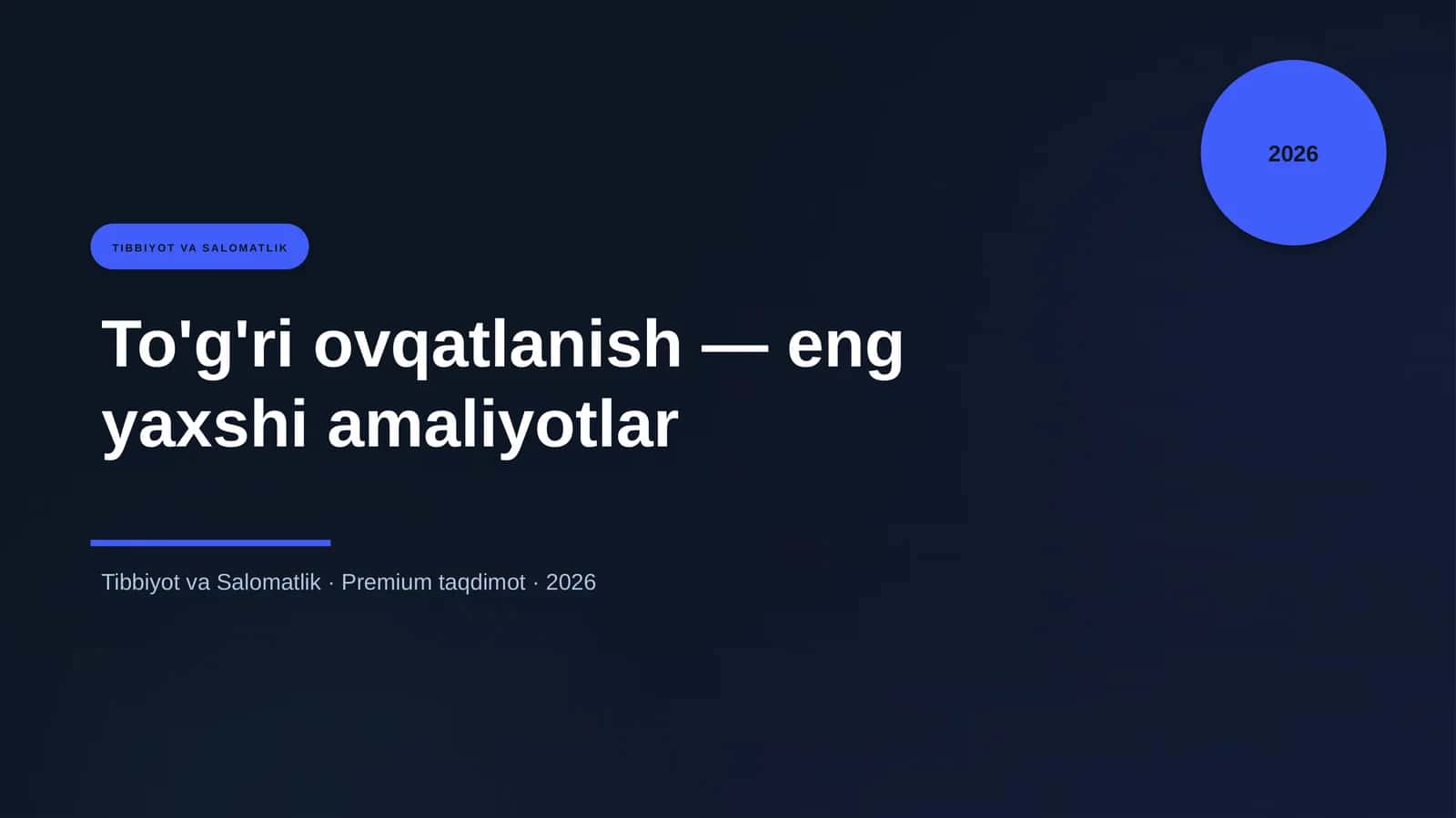 2026

TIBBIYOT VA SALOMATLIK

To'g'ri ovqatlanish — eng yaxshi amaliyotlar

Tibbiyot va Salomatlik · Premium taqdimot · 2026